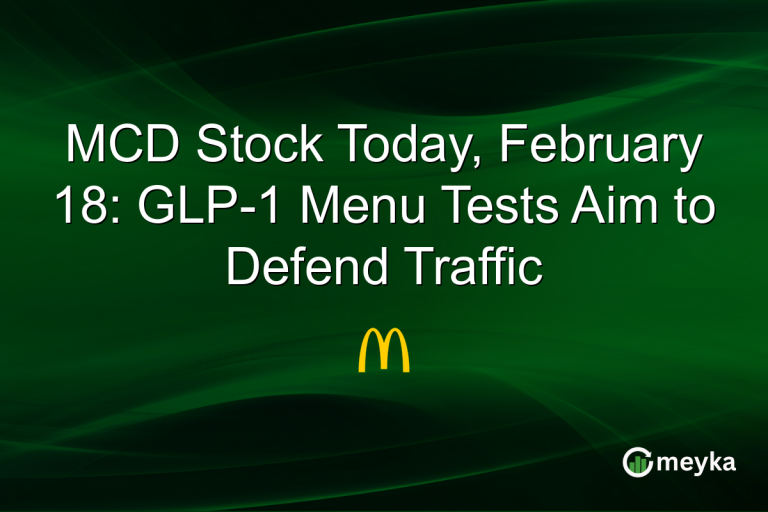 MCD Stock Today, February 18: GLP-1 Menu Tests Aim to Defend Traffic

meyka